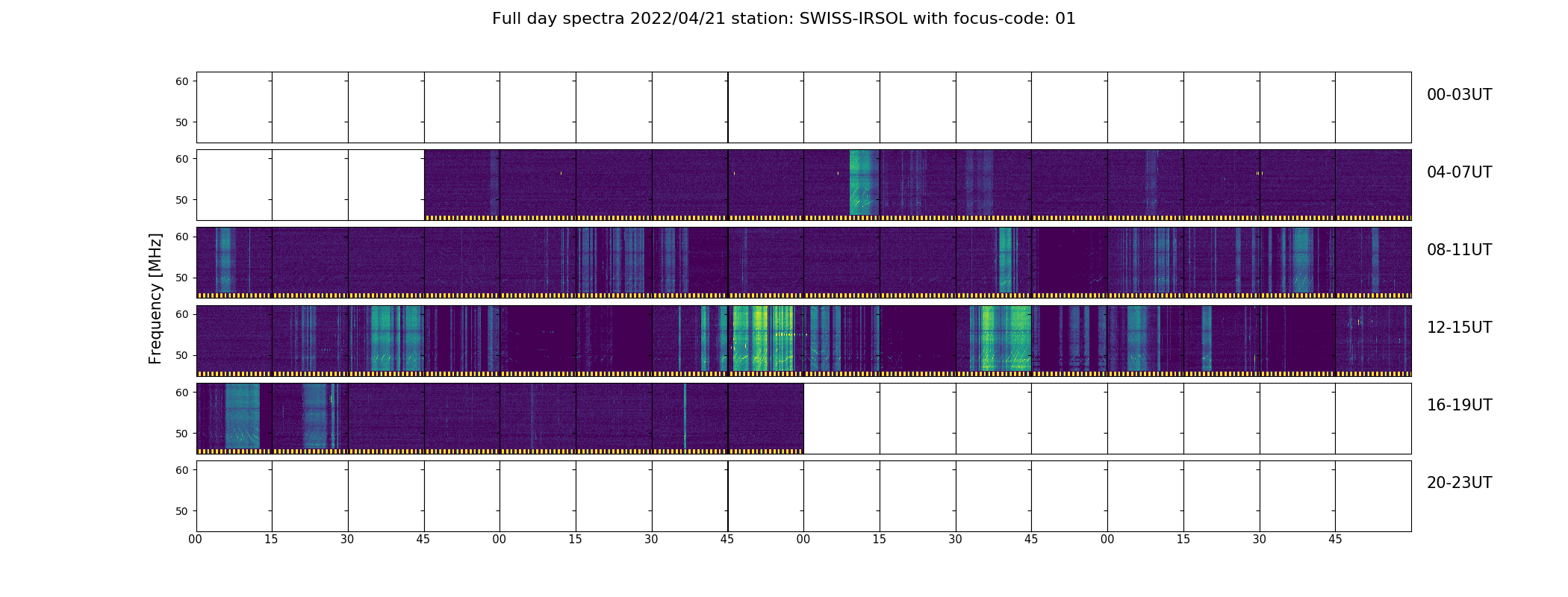 Full day spectra 2022/04/21 station: SWISS-IRSOL with focus-code: 01

Frequency [MHz]

60
50
00-03UT

60
50
04-07UT

60
50
08-11UT

60
50
12-15UT

60
50
16-19UT

60
50
20-23UT

00 15 30 45 00 15 30 45 00 15 30 45 00 15 30 45